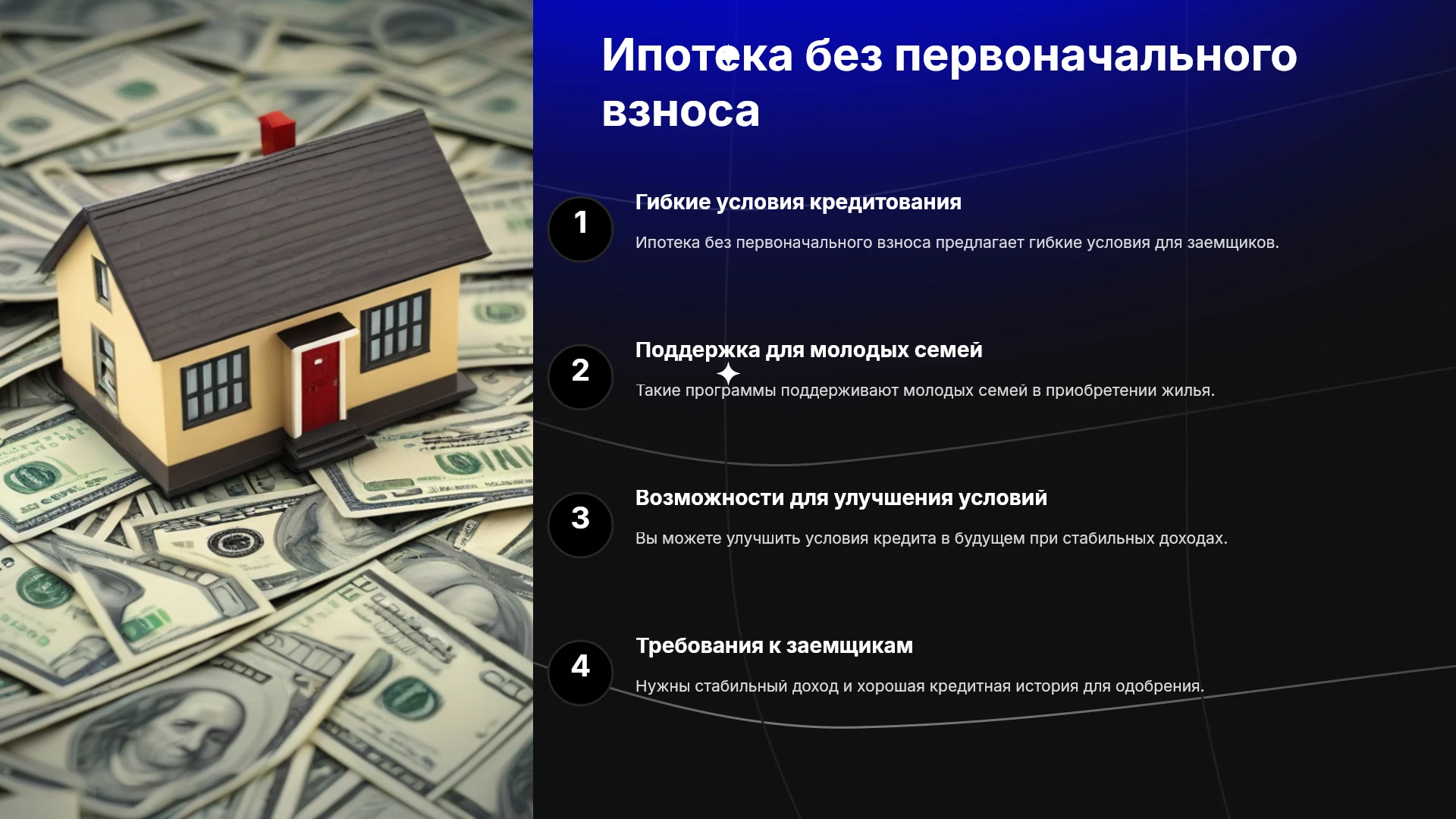 Ипотека без первоначального взноса

1

Гибкие условия кредитования

Ипотека без первоначального взноса предлагает гибкие условия для заемщиков.

2

Поддержка для молодых семей

Такие программы поддерживают молодых семей в приобретении жилья.

3

Возможности для улучшения условий

Вы можете улучшить условия кредита в будущем при стабильных доходах.

4

Требования к заемщикам

Нужны стабильный доход и хорошая кредитная история для одобрения.